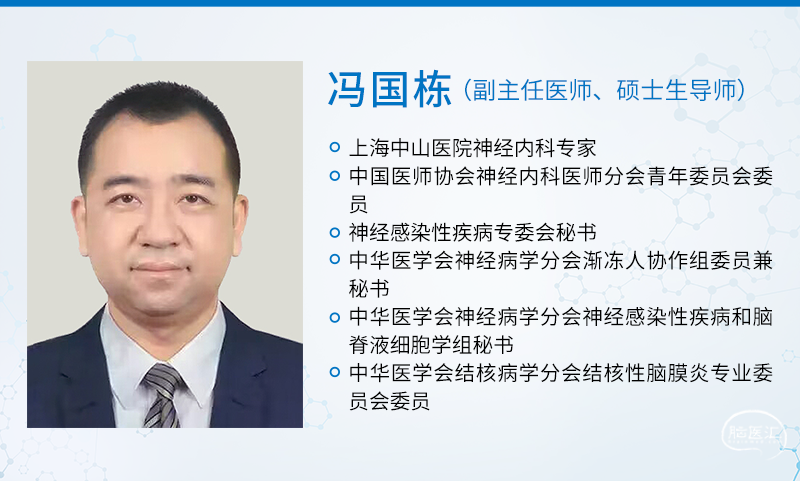 冯国栋（副主任医师、硕士生导师）

上海中山医院神经内科专家

中国医师协会神经内科医师分会青年委员会委员

神经感染性疾病专委会秘书

中华医学会神经病学分会渐冻人协作组委员兼秘书

中华医学会神经病学分会神经感染性疾病和脑脊液细胞学组秘书

中华医学会结核病学分会结核性脑膜炎专业委员会委员

脑医汇